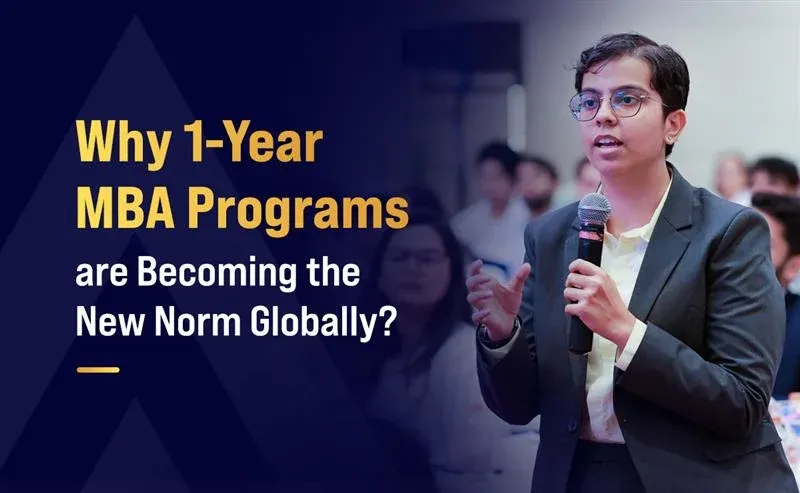 Why 1-Year MBA Programs are Becoming the New Norm Globally?